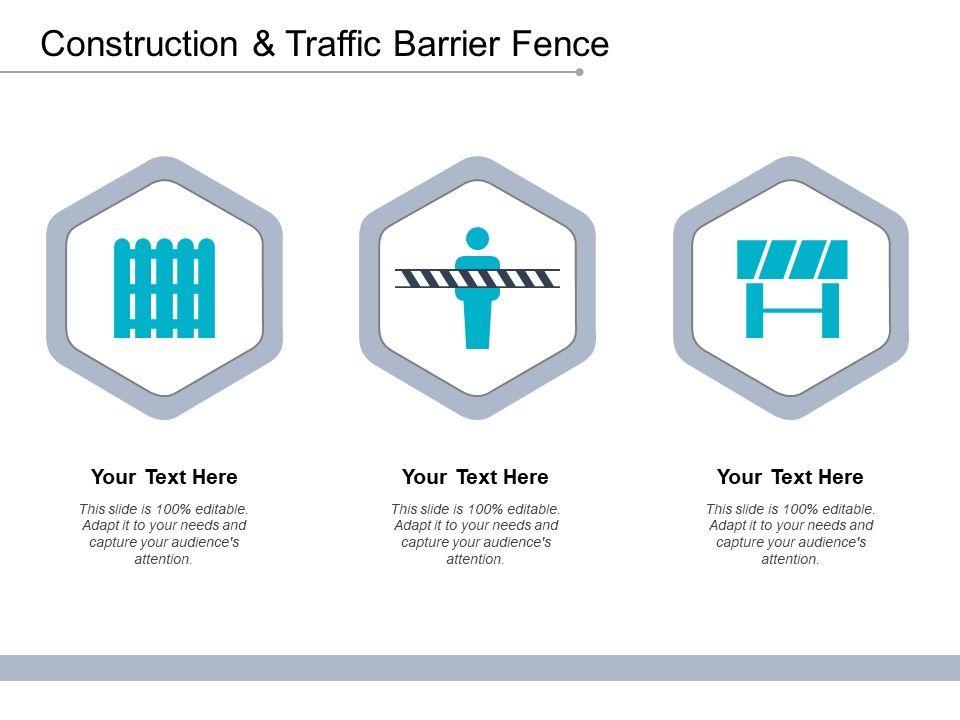 Construction & Traffic Barrier Fence

Your Text Here

This slide is 100% editable. Adapt it to your needs and capture your audience's attention.

Your Text Here

This slide is 100% editable. Adapt it to your needs and capture your audience's attention.

Your Text Here

This slide is 100% editable. Adapt it to your needs and capture your audience's attention.